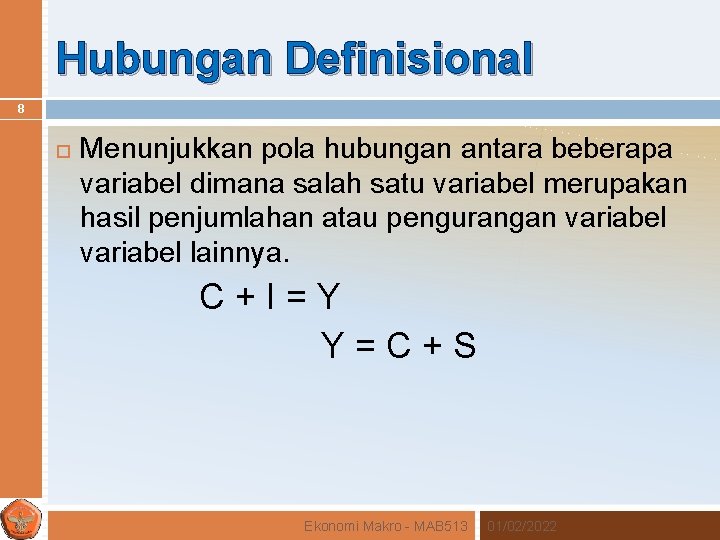 Hubungan Definisional

8

Menunjukkan pola hubungan antara beberapa variabel dimana salah satu variabel merupakan hasil penjumlahan atau pengurangan variabel variabel lainnya.

$C + I = Y$

$Y = C + S$

Ekonomi Makro - MAB513

01/02/2022